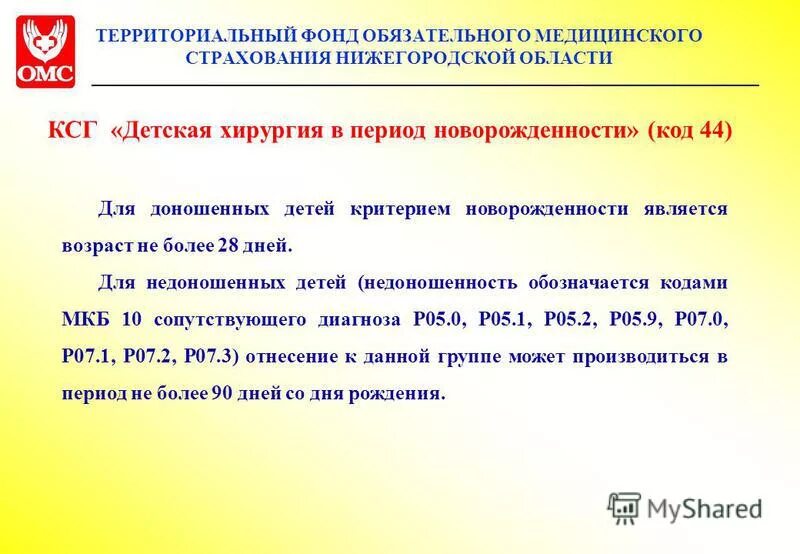 ОМС

ТЕРРИТОРИАЛЬНЫЙ ФОНД ОБЯЗАТЕЛЬНОГО МЕДИЦИНСКОГО СТРАХОВАНИЯ НИЖЕГОРОДСКОЙ ОБЛАСТИ

КСГ «Детская хирургия в период новорожденности» (код 44)

Для доношенных детей критерием новорожденности является возраст не более 28 дней.

Для недоношенных детей (недоношенность обозначается кодами МКБ 10 сопутствующего диагноза P05.0, P05.1, P05.2, P05.9, P07.0, P07.1, P07.2, P07.3) отнесение к данной группе может производиться в период не более 90 дней со дня рождения.

MyShared